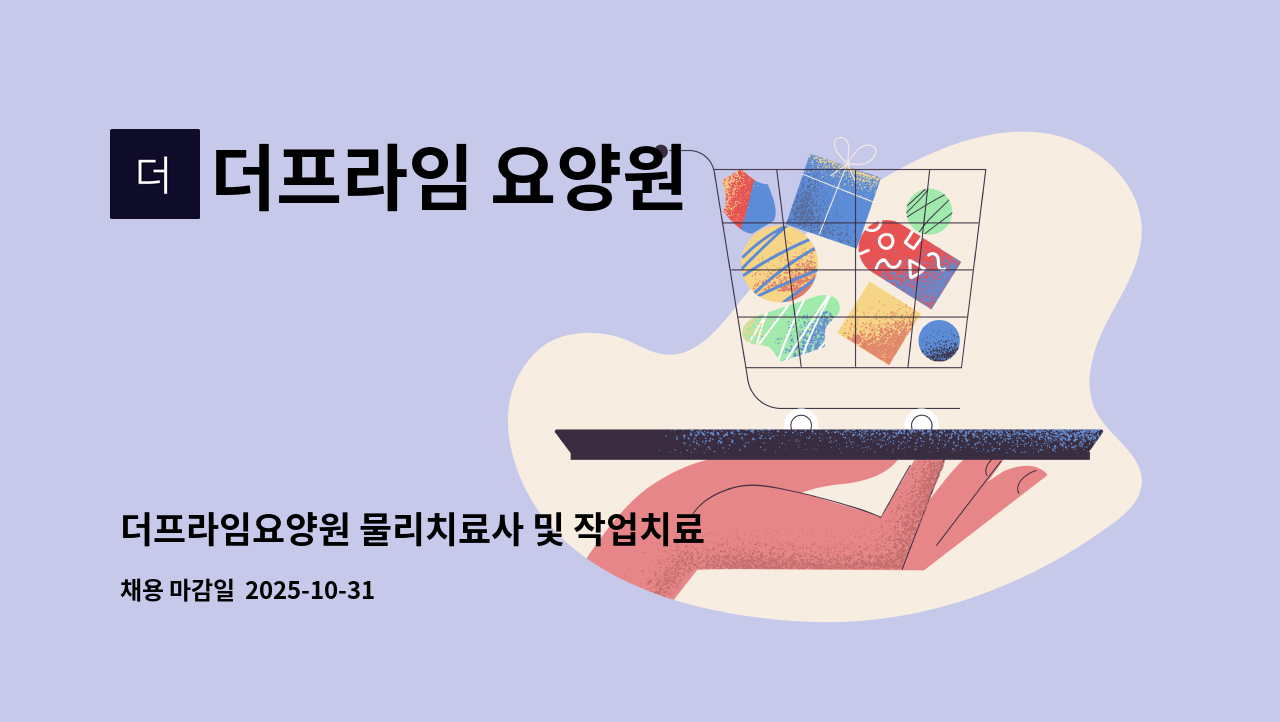 더

더프라임 요양원

더프라임요양원 물리치료사 및 작업치료

채용 마감일 2025-10-31